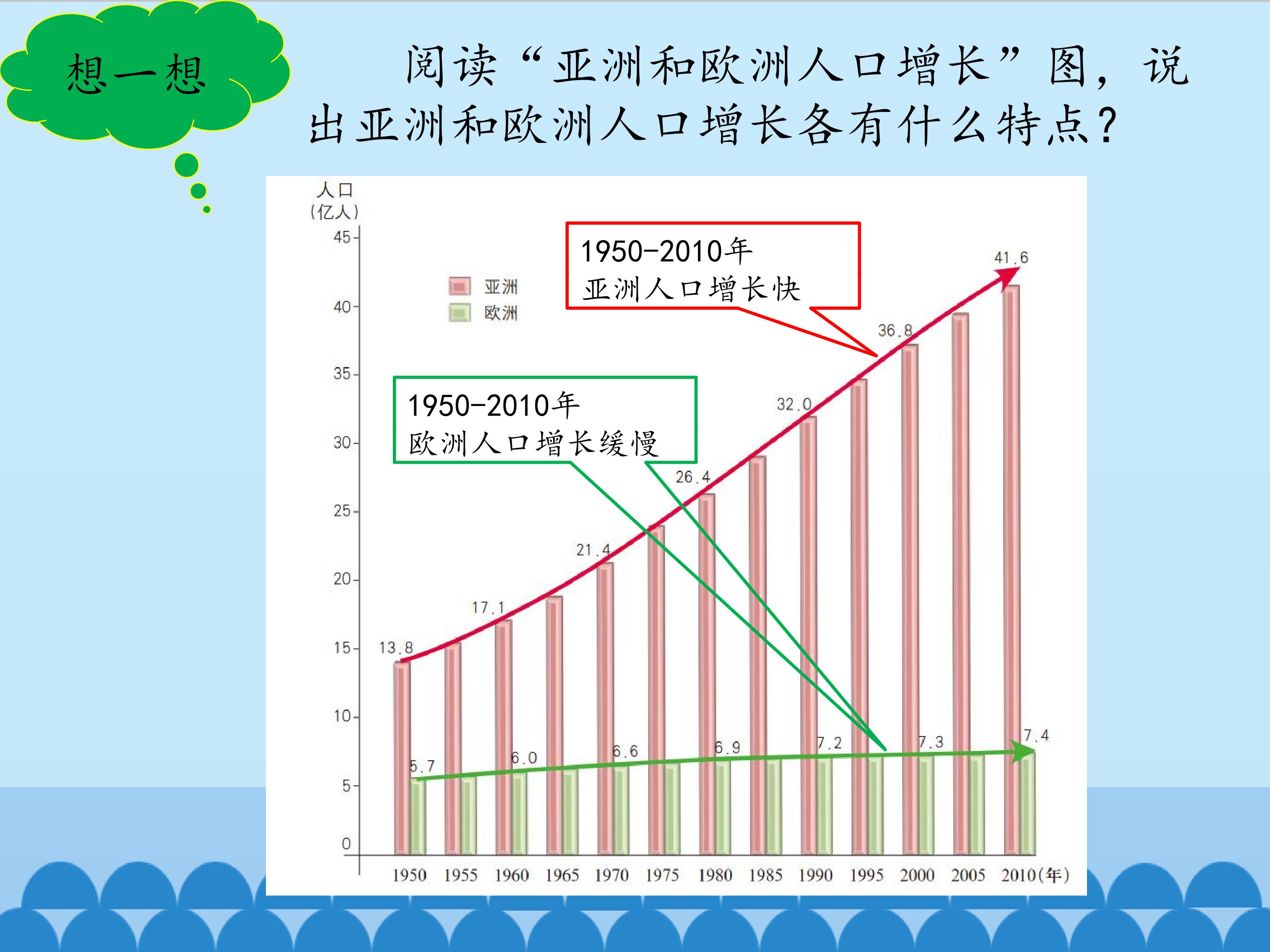 想一想

阅读“亚洲和欧洲人口增长”图，说出亚洲和欧洲人口增长各有什么特点?

人口
(亿人)
45
40
35
30
25
20
15
10
5
0

亚洲
欧洲

1950-2010年
亚洲人口增长快

1950-2010年
欧洲人口增长缓慢

13.8
17.1
21.4
26.4
32.0
36.8
41.6
5.7
6.0
6.6
6.9
7.2
7.3
7.4

1950 1955 1960 1965 1970 1975 1980 1985 1990 1995 2000 2005 2010(年)